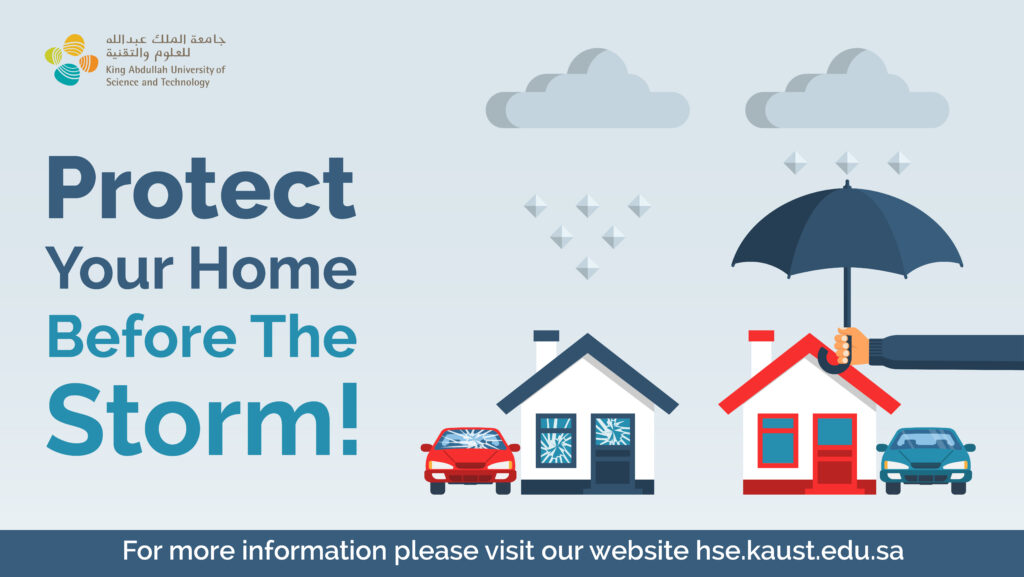 جامعة الملك عبدالله
للعلوم والتقنية
King Abdullah University of
Science and Technology

Protect Your Home Before The Storm!

For more information please visit our website hse.kaust.edu.sa